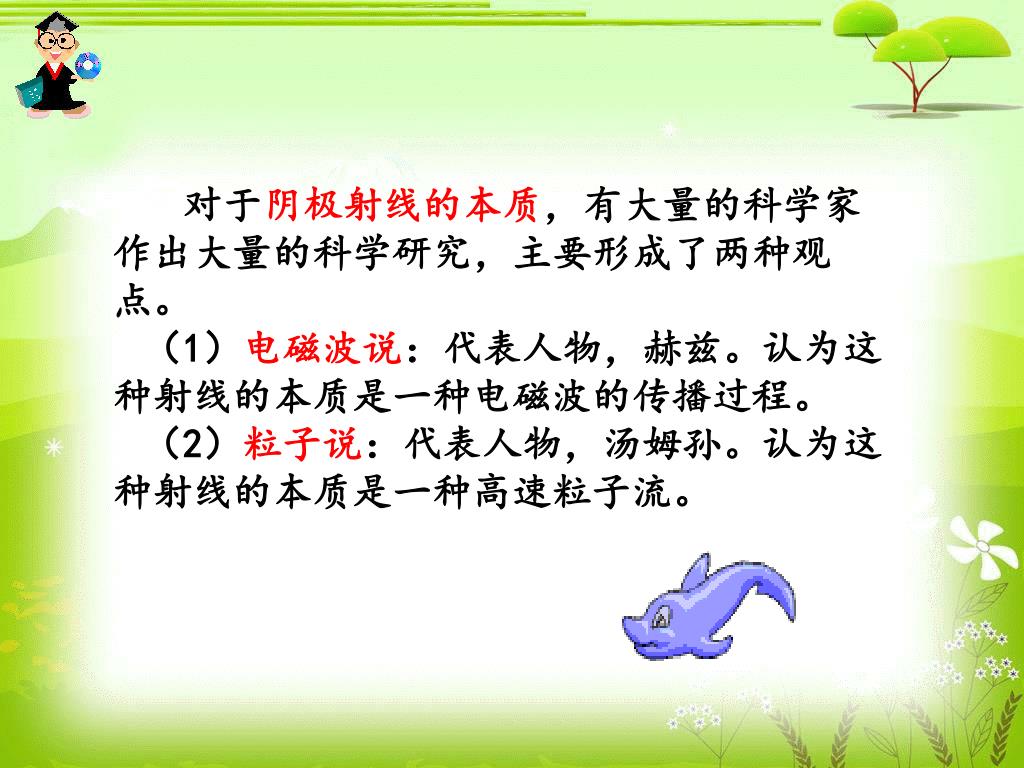 对于阴极射线的本质，有大量的科学家作出大量的科学研究，主要形成了两种观点。

（1）电磁波说：代表人物，赫兹。认为这种射线的本质是一种电磁波的传播过程。

（2）粒子说：代表人物，汤姆孙。认为这种射线的本质是一种高速粒子流。